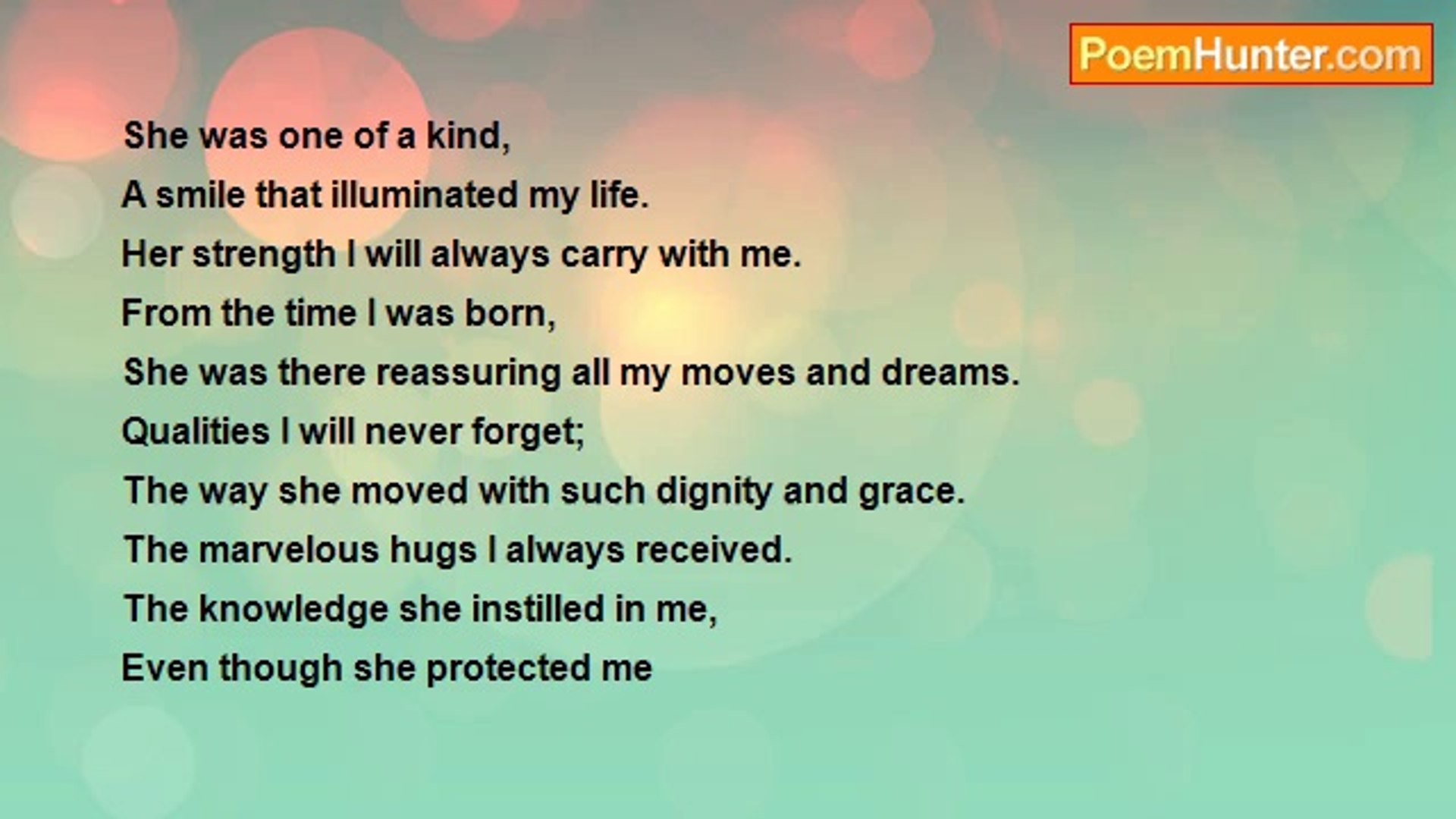 PoemHunter.com

She was one of a kind,
A smile that illuminated my life.
Her strength I will always carry with me.
From the time I was born,
She was there reassuring all my moves and dreams.
Qualities I will never forget;
The way she moved with such dignity and grace.
The marvelous hugs I always received.
The knowledge she instilled in me,
Even though she protected me